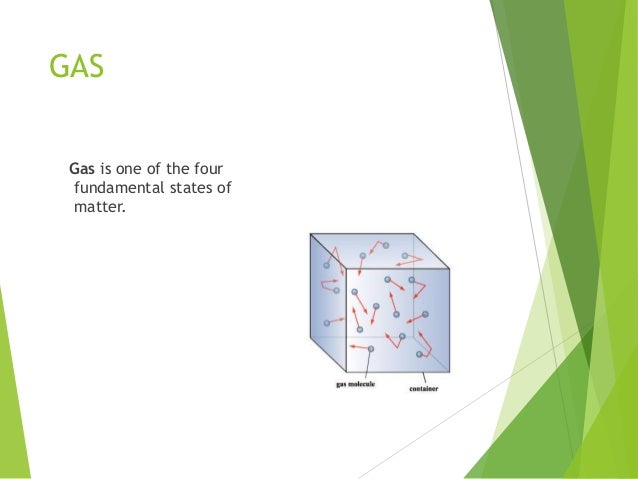 GAS

Gas is one of the four fundamental states of matter.

gas molecule

container